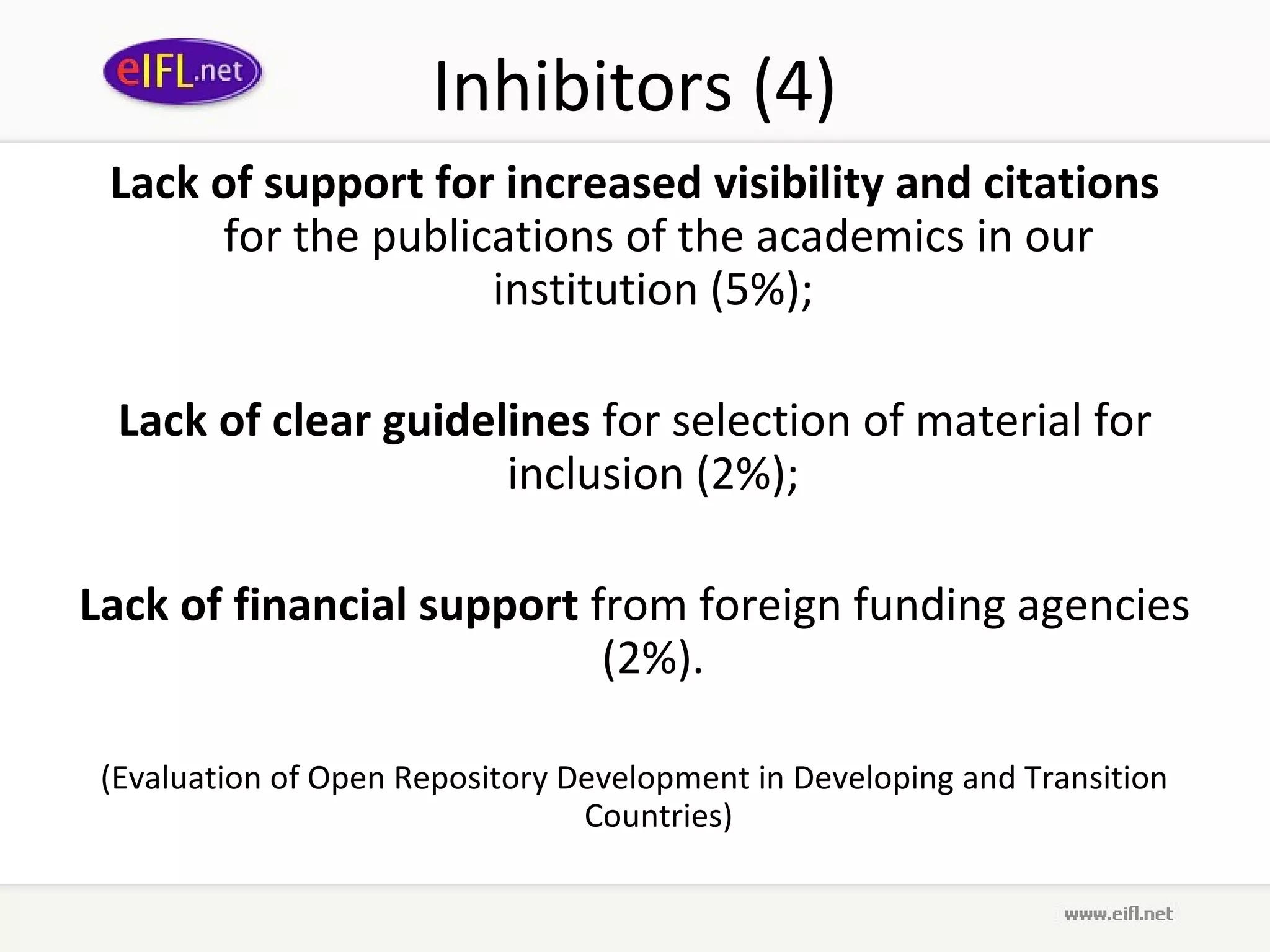 eIFL.net

Inhibitors (4)

Lack of support for increased visibility and citations for the publications of the academics in our institution (5%);

Lack of clear guidelines for selection of material for inclusion (2%);

Lack of financial support from foreign funding agencies (2%).

(Evaluation of Open Repository Development in Developing and Transition Countries)

www.eifl.net